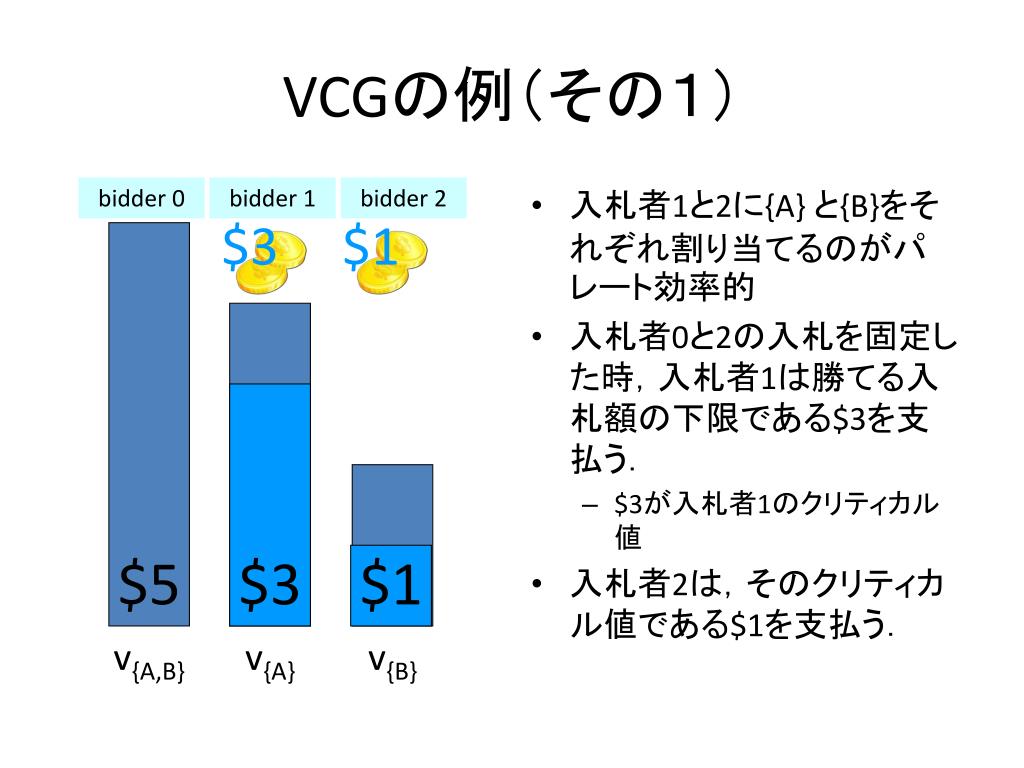 VCGの例（その1）

bidder 0
bidder 1
bidder 2

\$3
\$1

\$5
\$3
\$1

$v_{\{A,B\}}$
$v_{\{A\}}$
$v_{\{B\}}$

• 入札者1と2に{A} と{B}をそれぞれ割り当てるのがパレート効率的
• 入札者0と2の入札を固定した時，入札者1は勝てる入札額の下限である\$3を支払う．
– \$3が入札者1のクリティカル値
• 入札者2は，そのクリティカル値である\$1を支払う．